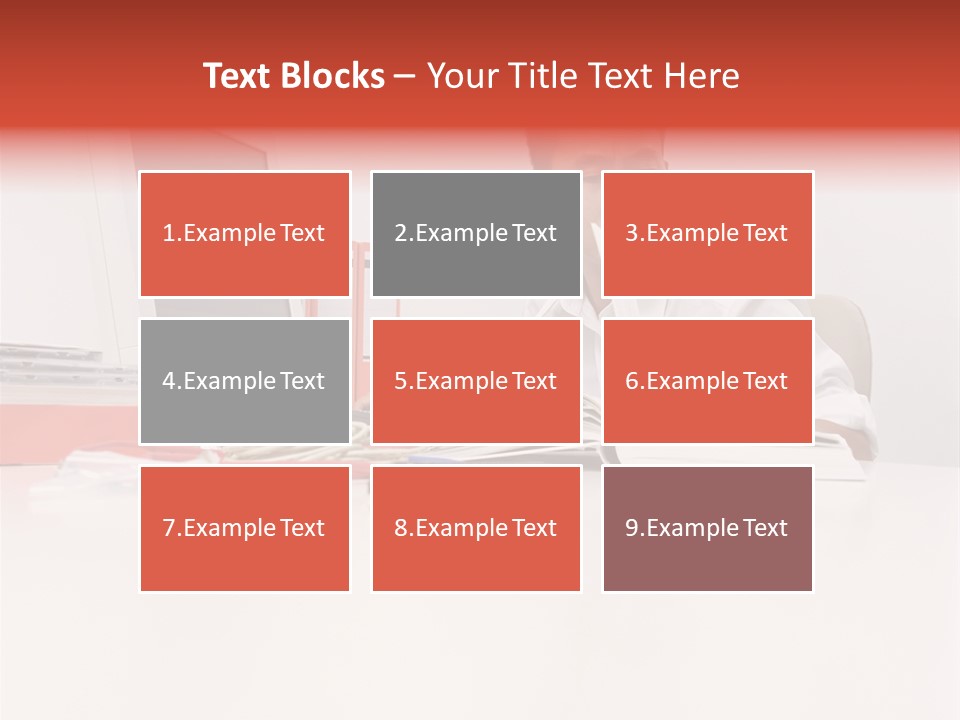 Text Blocks – Your Title Text Here

1.Example Text

2.Example Text

3.Example Text

4.Example Text

5.Example Text

6.Example Text

7.Example Text

8.Example Text

9.Example Text